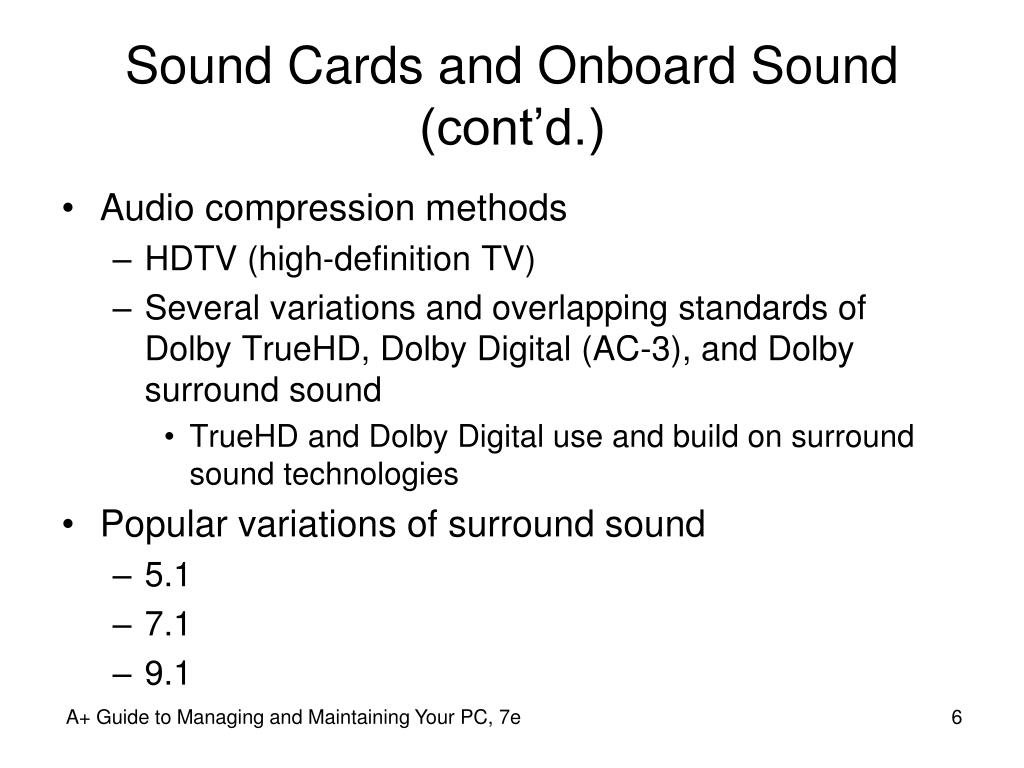 Sound Cards and Onboard Sound (cont’d.)

• Audio compression methods
– HDTV (high-definition TV)
– Several variations and overlapping standards of Dolby TrueHD, Dolby Digital (AC-3), and Dolby surround sound
• TrueHD and Dolby Digital use and build on surround sound technologies
• Popular variations of surround sound
– 5.1
– 7.1
– 9.1

A+ Guide to Managing and Maintaining Your PC, 7e

6